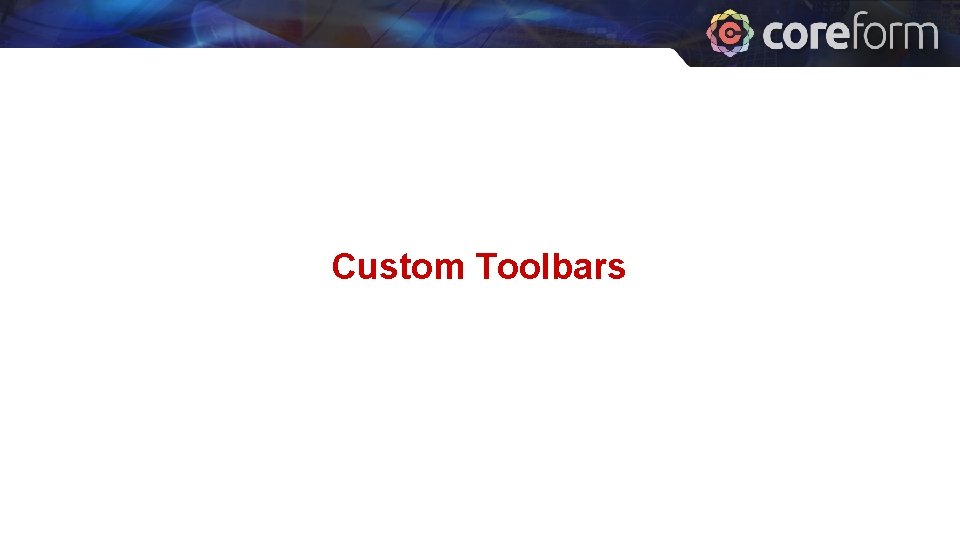 coreform

Custom Toolbars